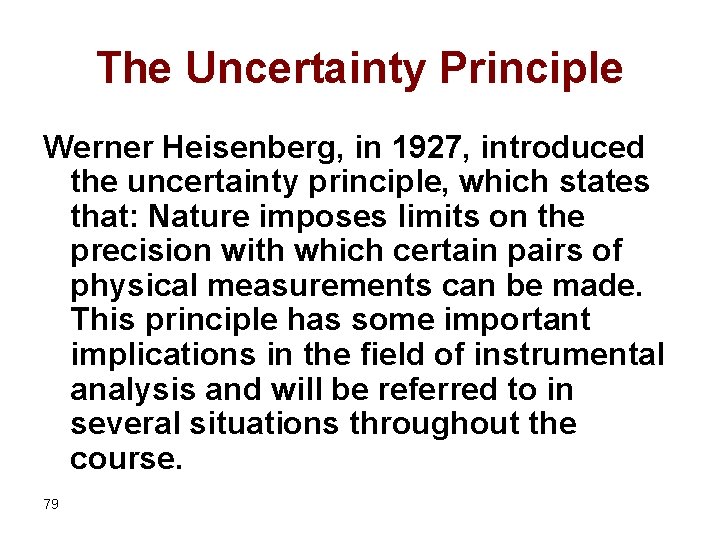 The Uncertainty Principle

Werner Heisenberg, in 1927, introduced the uncertainty principle, which states that: Nature imposes limits on the precision with which certain pairs of physical measurements can be made. This principle has some important implications in the field of instrumental analysis and will be referred to in several situations throughout the course.

79